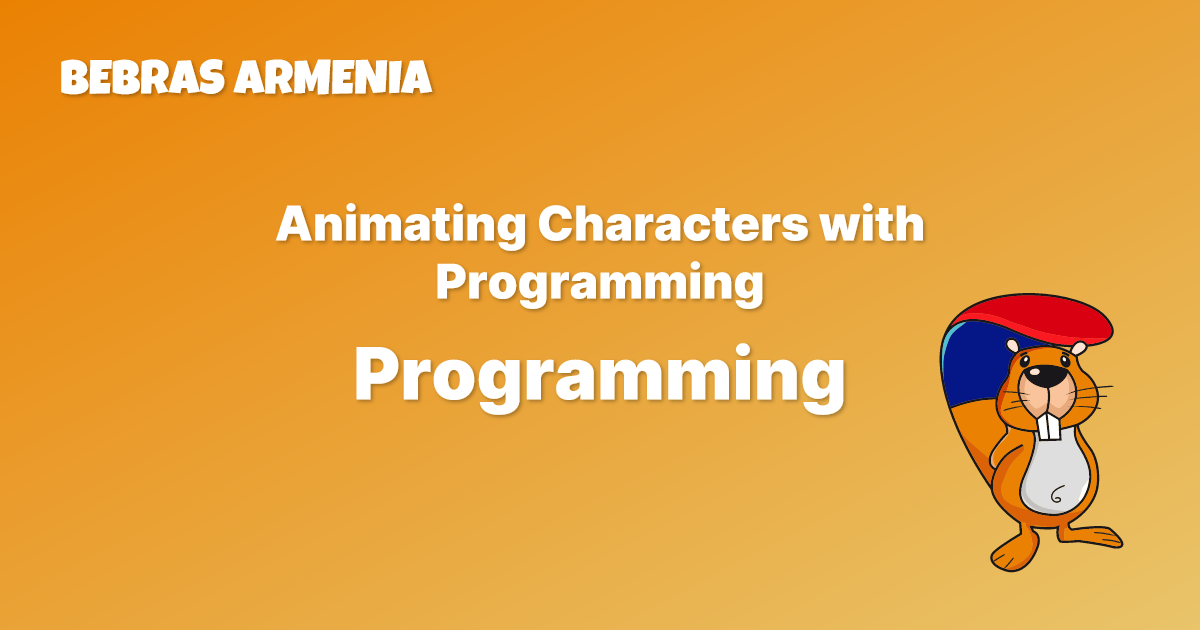 BEBRAS ARMENIA

Animating Characters with Programming

Programming